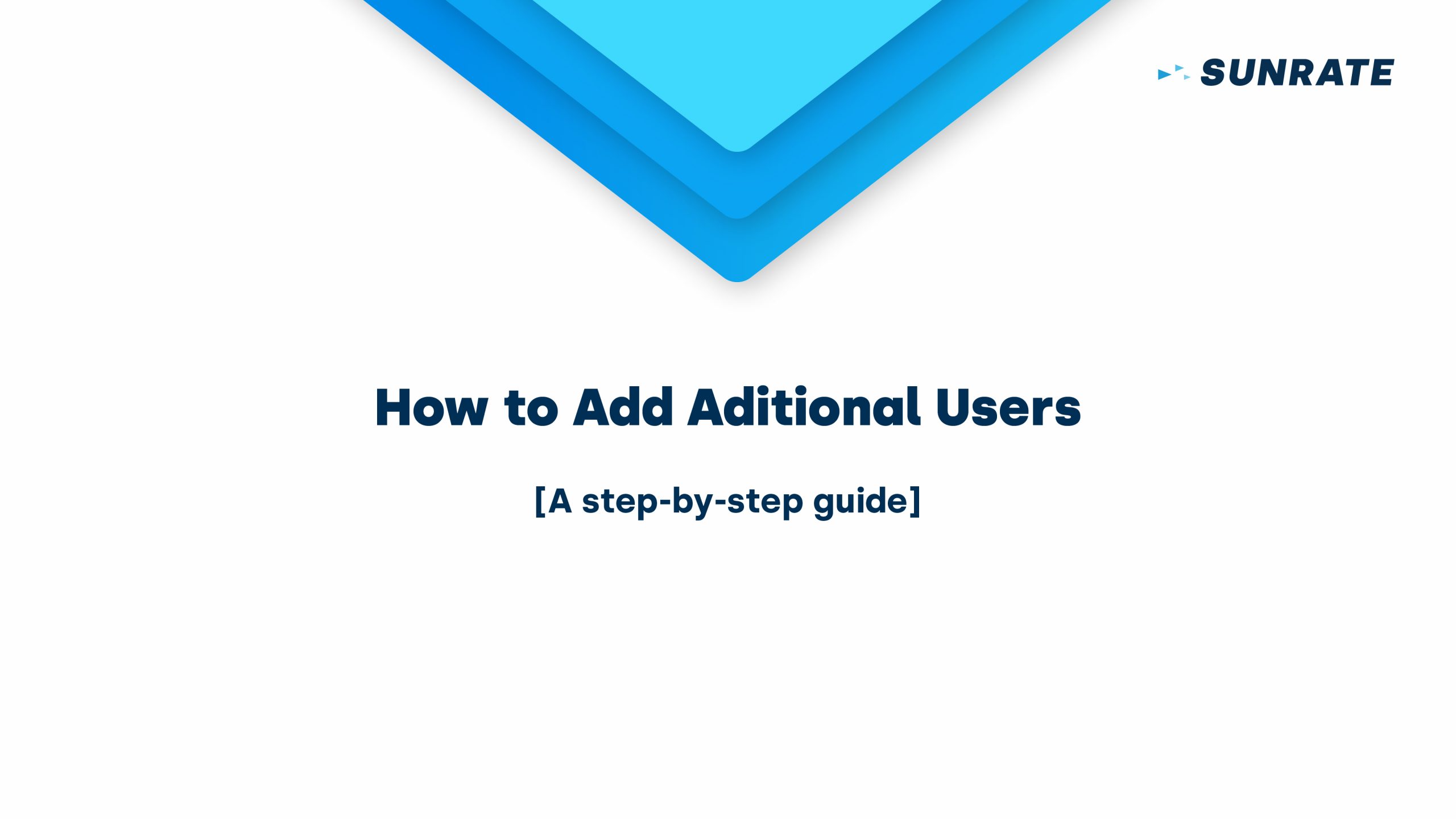 SUNRATE

How to Add Aditional Users

[A step-by-step guide]